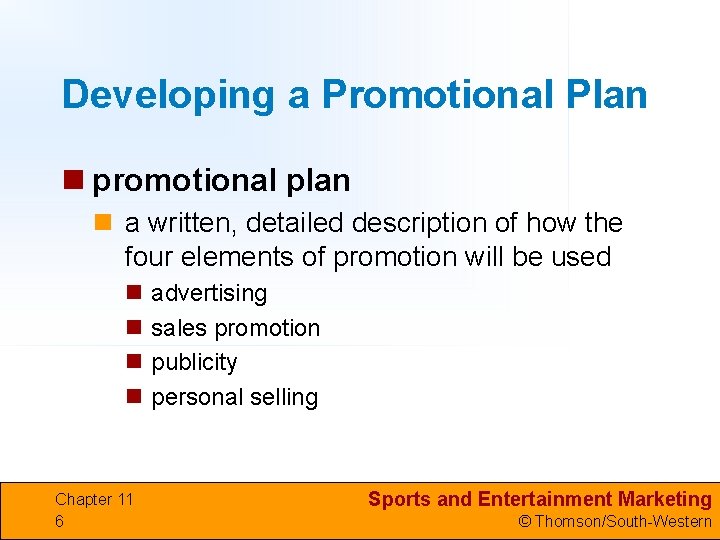 Developing a Promotional Plan

promotional plan

a written, detailed description of how the four elements of promotion will be used

advertising

sales promotion

publicity

personal selling

Chapter 11
6

Sports and Entertainment Marketing
© Thomson/South-Western